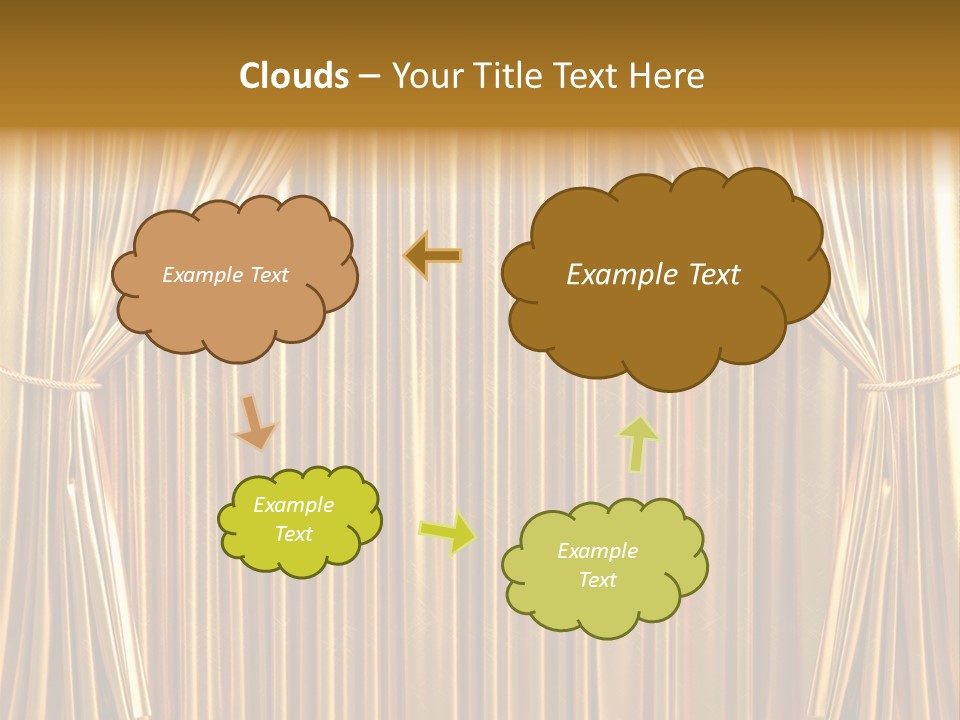 Clouds – Your Title Text Here

Example Text

Example Text

Example Text

Example Text